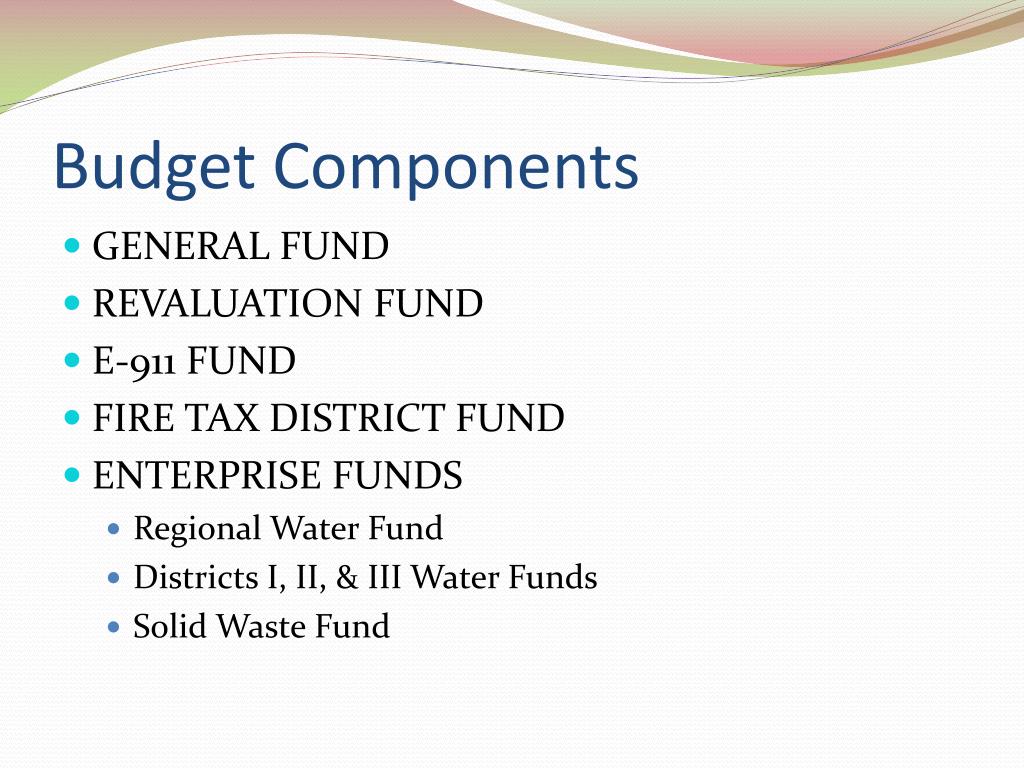 Budget Components

- GENERAL FUND
- REVALUATION FUND
- E-911 FUND
- FIRE TAX DISTRICT FUND
- ENTERPRISE FUNDS
  - Regional Water Fund
  - Districts I, II, & III Water Funds
  - Solid Waste Fund